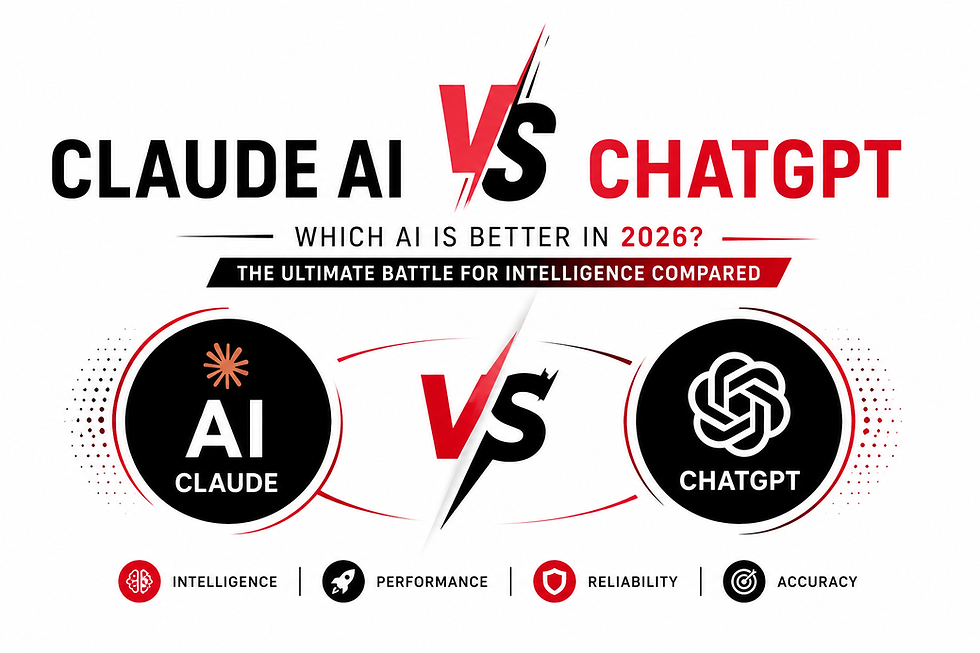 CLAUDE AI VS CHATGPT

WHICH AI IS BETTER IN 2026?

THE ULTIMATE BATTLE FOR INTELLIGENCE COMPARED

AI
CLAUDE

VS

CHATGPT

INTELLIGENCE | PERFORMANCE | RELIABILITY | ACCURACY